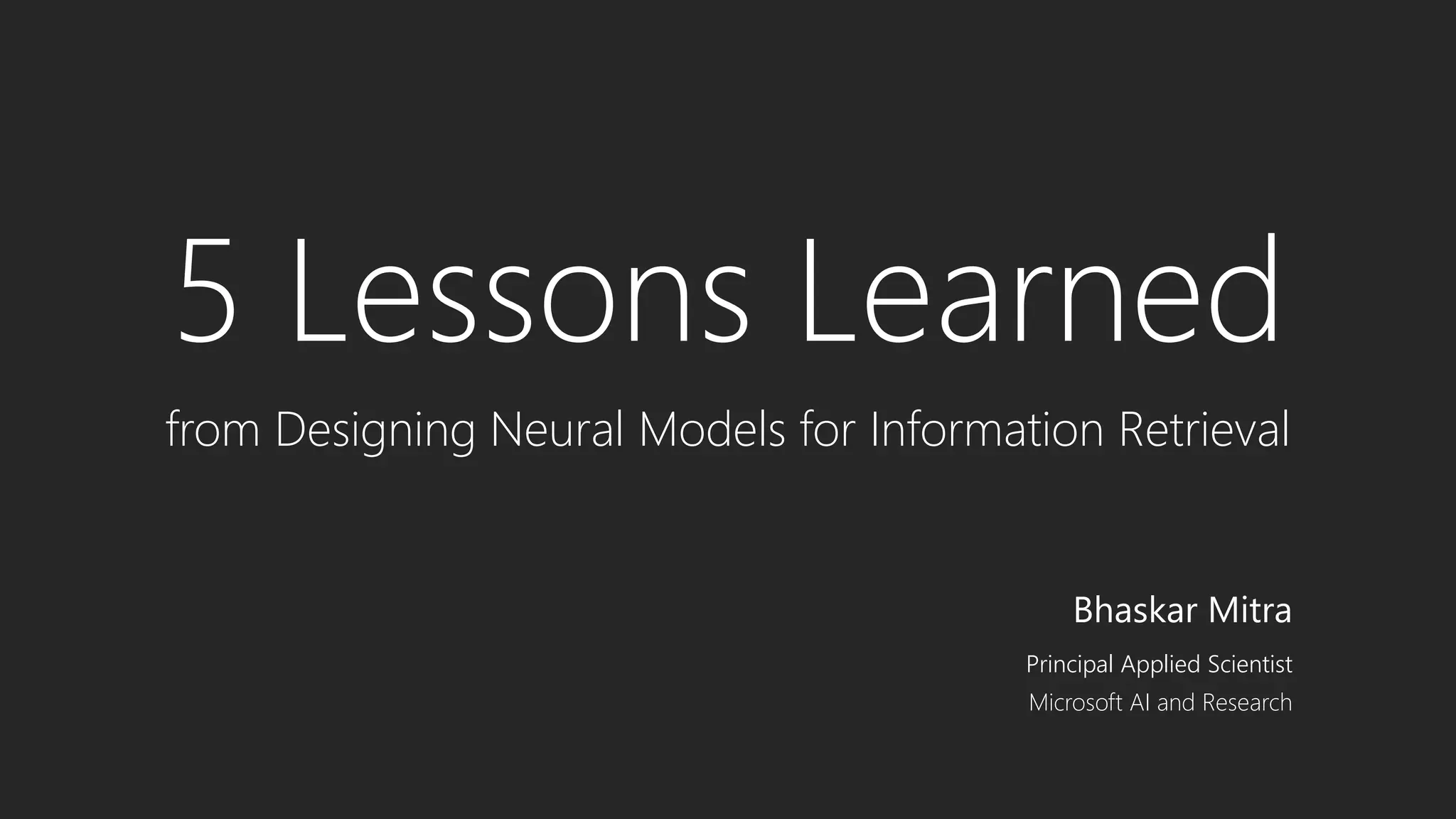 5 Lessons Learned

from Designing Neural Models for Information Retrieval

Bhaskar Mitra

Principal Applied Scientist
Microsoft AI and Research